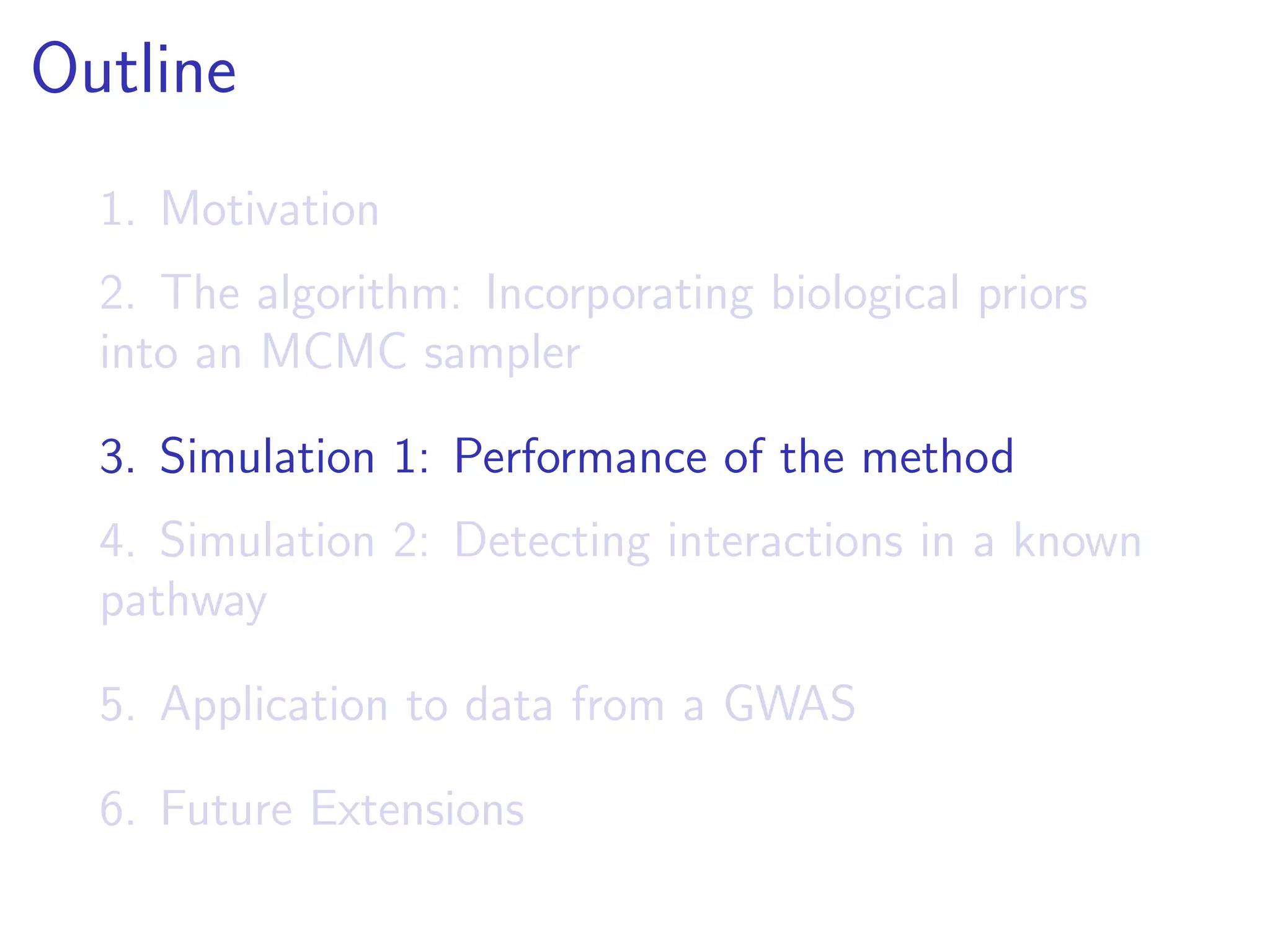 Outline

1. Motivation

2. The algorithm: Incorporating biological priors into an MCMC sampler

3. Simulation 1: Performance of the method

4. Simulation 2: Detecting interactions in a known pathway

5. Application to data from a GWAS

6. Future Extensions